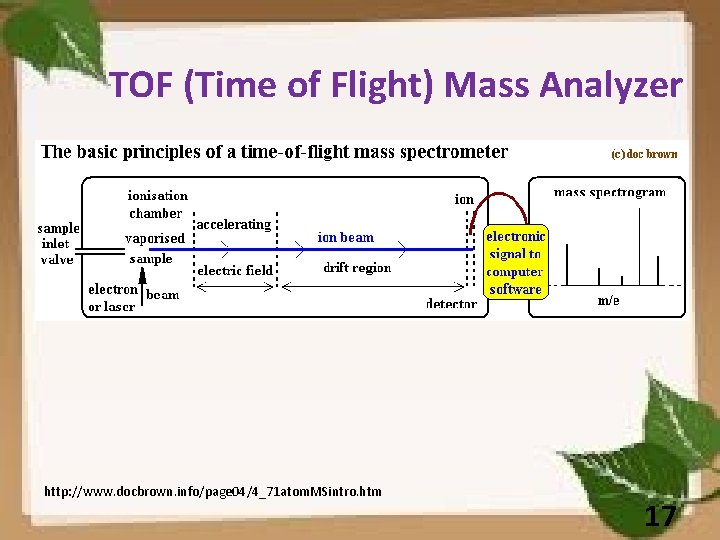 TOF (Time of Flight) Mass Analyzer

The basic principles of a time-of-flight mass spectrometer

(c) doc brown

sample inlet valve

ionisation chamber

vaporised sample

electron or laser

beam

accelerating

electric field

ion beam

drift region

ion

detector

electronic signal to computer software

mass spectrogram

m/e

http://www.docbrown.info/page04/4_71atomMSintro.htm

17